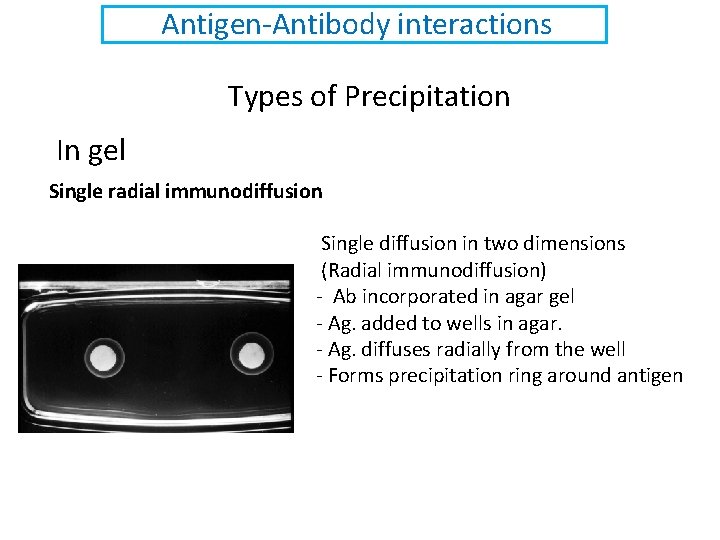 Antigen-Antibody interactions

Types of Precipitation

In gel

Single radial immunodiffusion

Single diffusion in two dimensions
(Radial immunodiffusion)
- Ab incorporated in agar gel
- Ag. added to wells in agar.
- Ag. diffuses radially from the well
- Forms precipitation ring around antigen